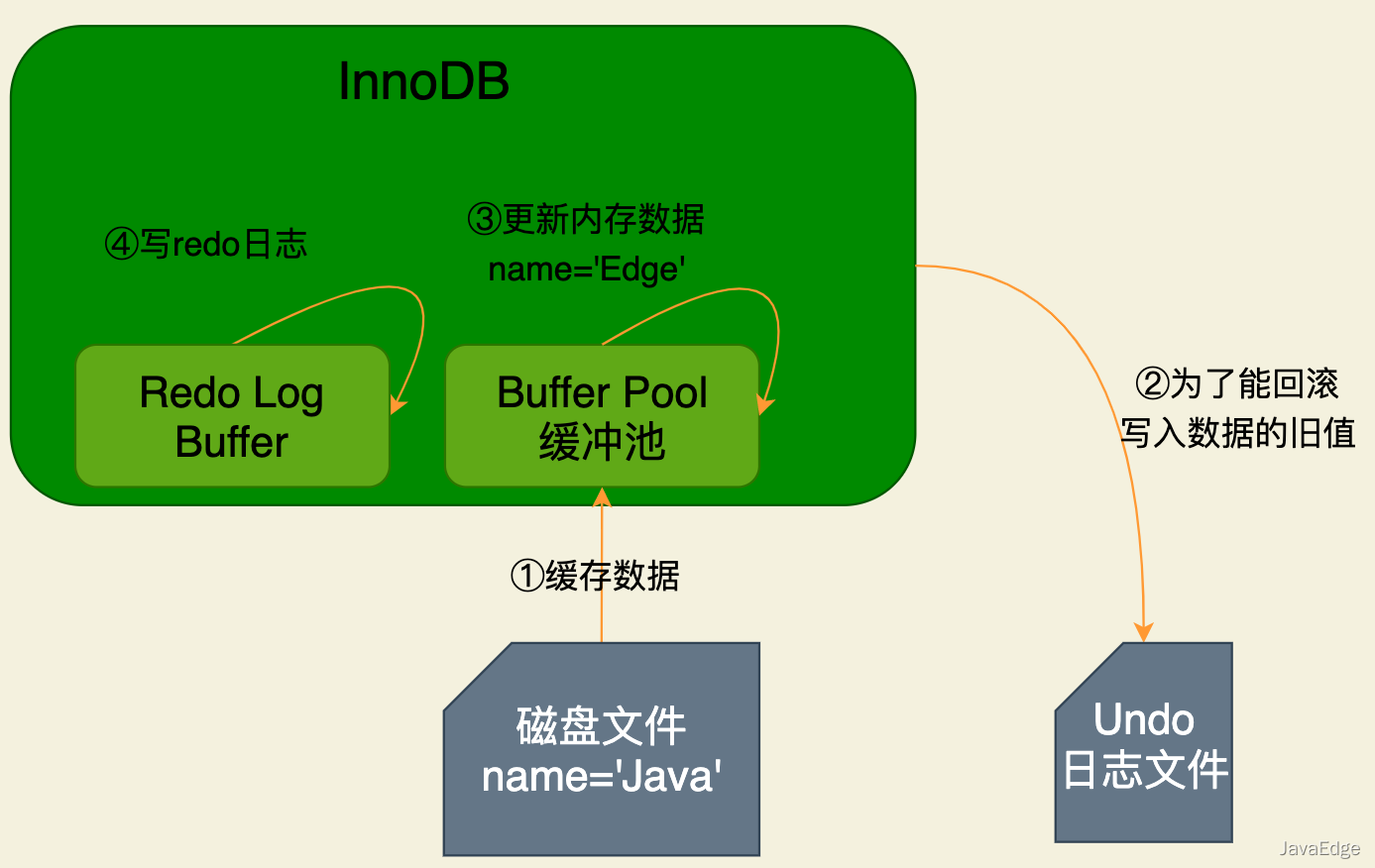 InnoDB

④写redo日志

③更新内存数据
name='Edge'

Redo Log Buffer

Buffer Pool 缓冲池

②为了能回滚
写入数据的旧值

①缓存数据

磁盘文件
name='Java'

Undo
日志文件

JavaEdge